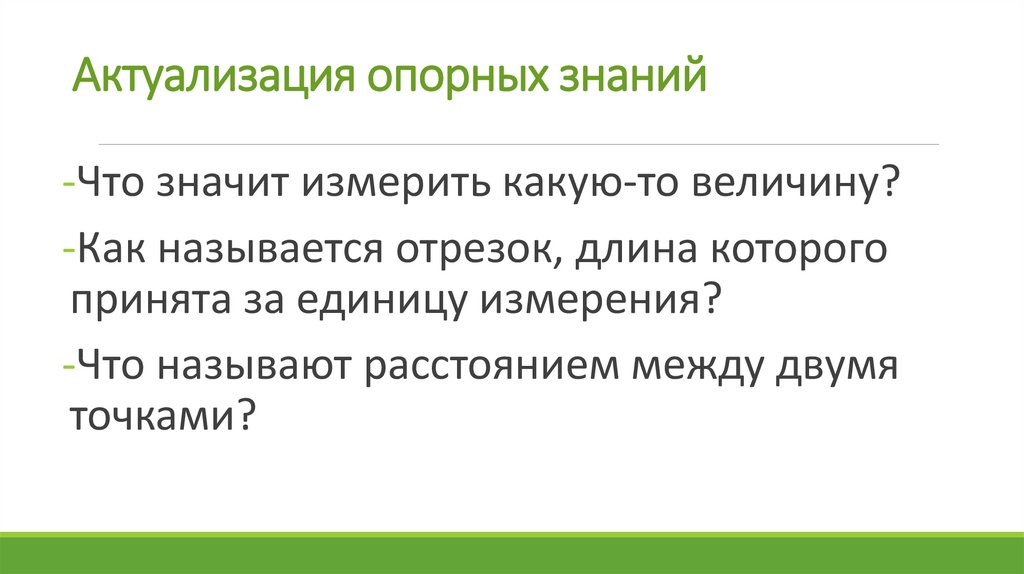 Актуализация опорных знаний

-Что значит измерить какую-то величину?

-Как называется отрезок, длина которого принята за единицу измерения?

-Что называют расстоянием между двумя точками?